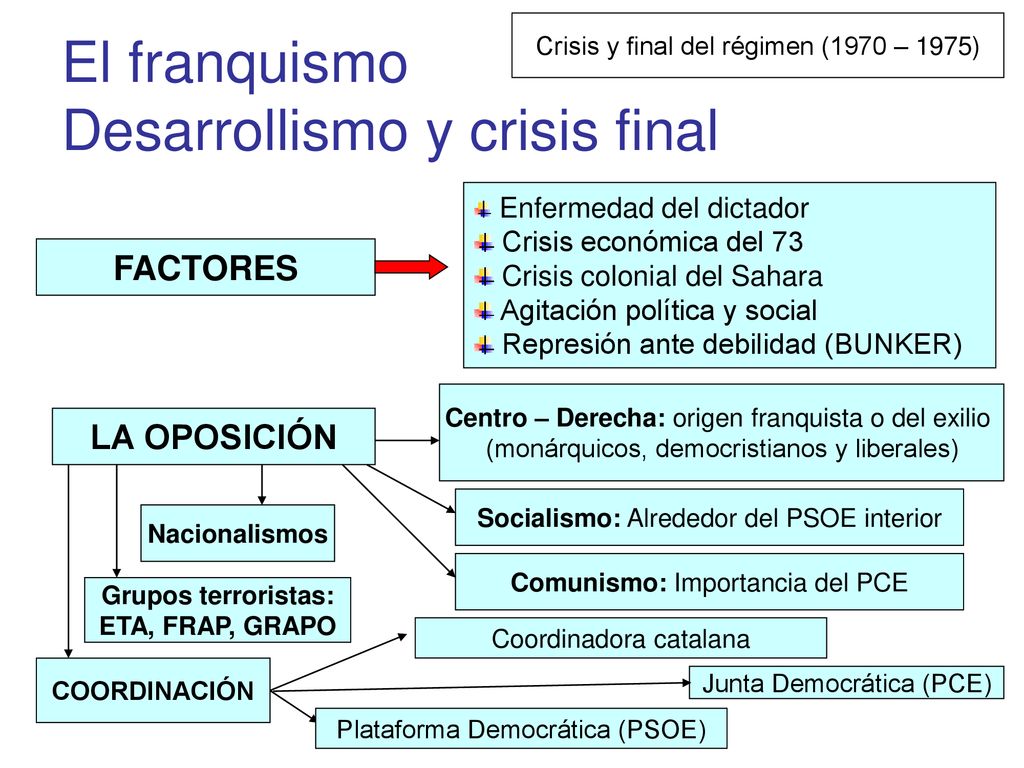 El franquismo
Desarrollismo y crisis final

Crisis y final del régimen (1970 – 1975)

FACTORES

Enfermedad del dictador
Crisis económica del 73
Crisis colonial del Sahara
Agitación política y social
Represión ante debilidad (BUNKER)

LA OPOSICIÓN

Centro – Derecha: origen franquista o del exilio (monárquicos, democristianos y liberales)

Socialismo: Alrededor del PSOE interior

Comunismo: Importancia del PCE

Nacionalismos

Grupos terroristas: ETA, FRAP, GRAPO

COORDINACIÓN

Coordinadora catalana

Junta Democrática (PCE)

Plataforma Democrática (PSOE)